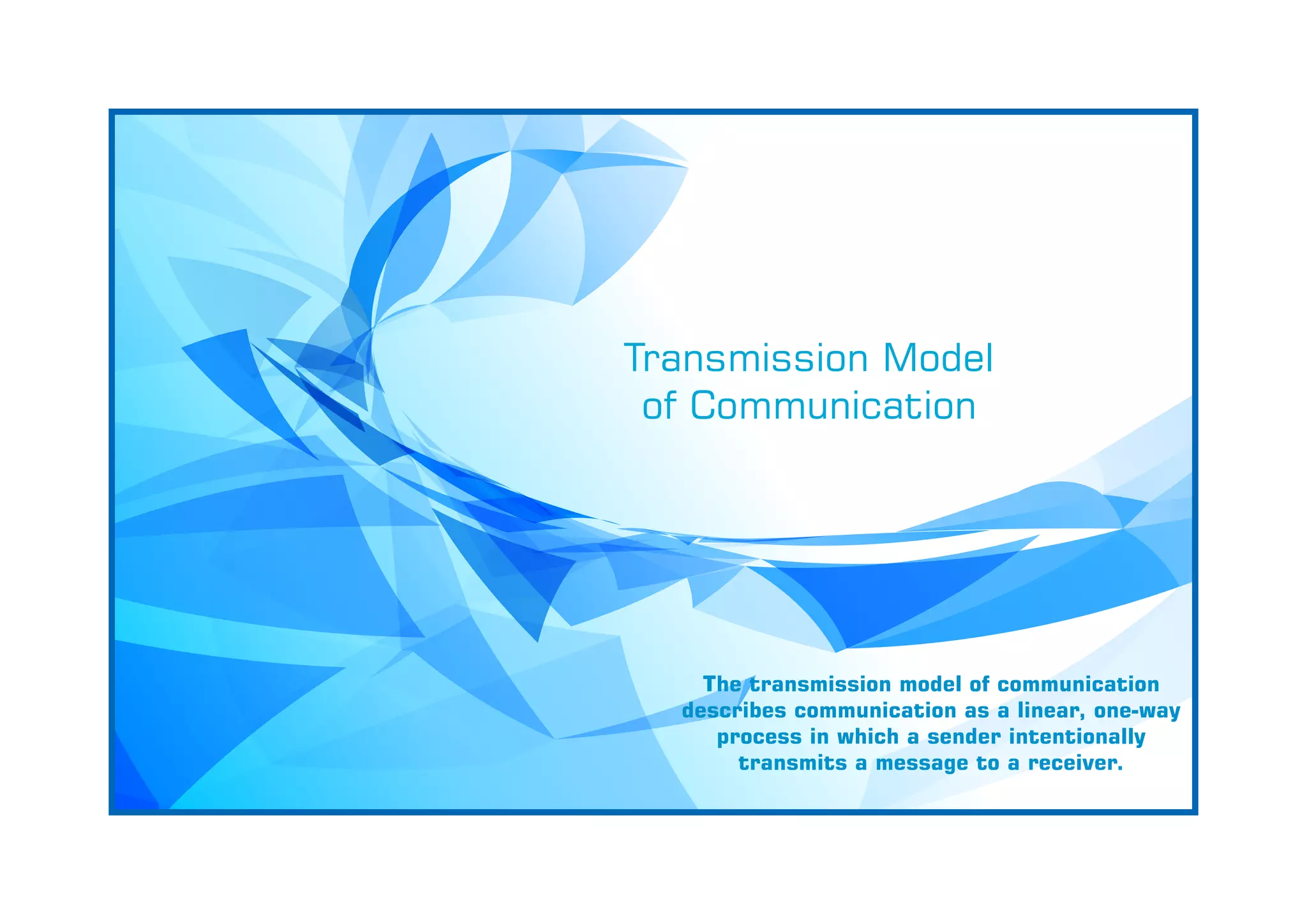 Transmission Model of Communication

The transmission model of communication describes communication as a linear, one-way process in which a sender intentionally transmits a message to a receiver.